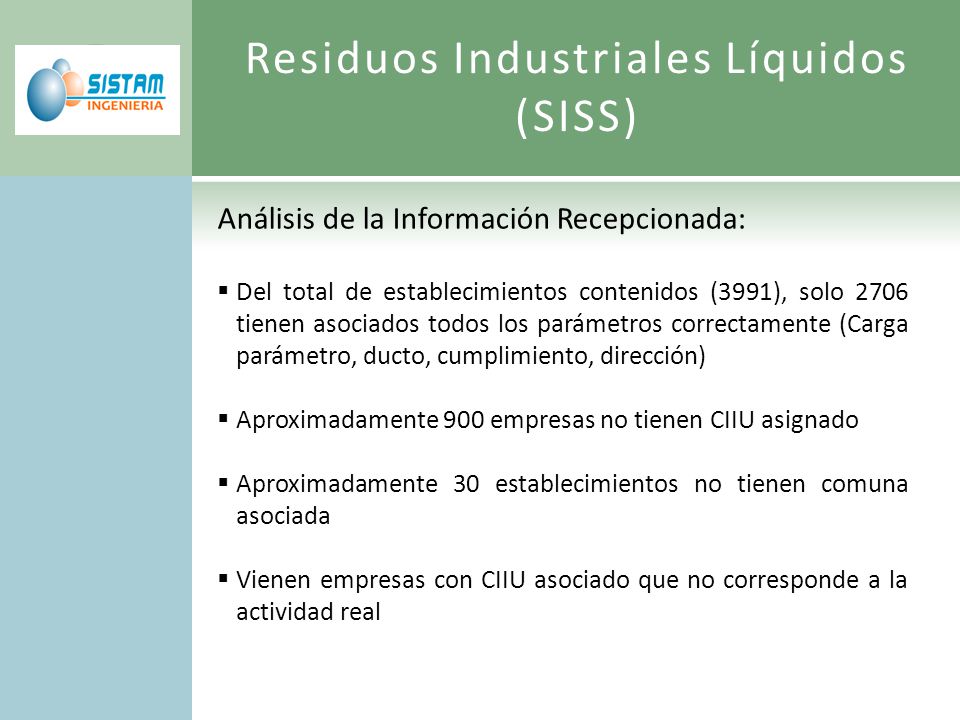 SISTAM
INGENIERIA

Residuos Industriales Líquidos (SISS)

Análisis de la Información Recepcionada:

▪ Del total de establecimientos contenidos (3991), solo 2706 tienen asociados todos los parámetros correctamente (Carga parámetro, ducto, cumplimiento, dirección)

▪ Aproximadamente 900 empresas no tienen CIIU asignado

▪ Aproximadamente 30 establecimientos no tienen comuna asociada

▪ Vienen empresas con CIIU asociado que no corresponde a la actividad real